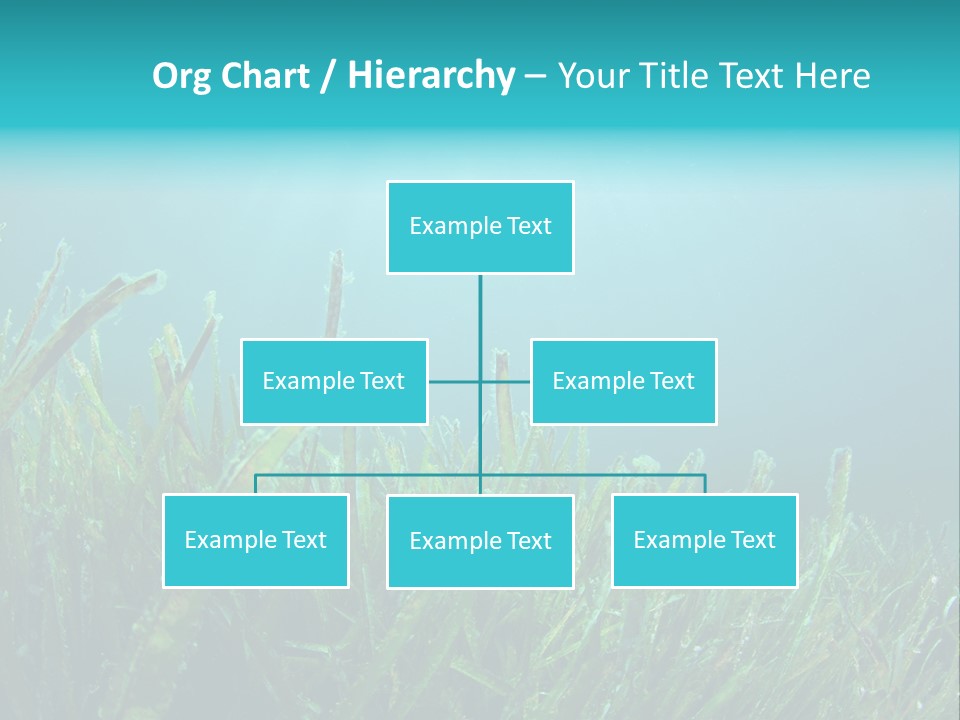 Org Chart / Hierarchy – Your Title Text Here

Example Text

Example Text

Example Text

Example Text

Example Text

Example Text